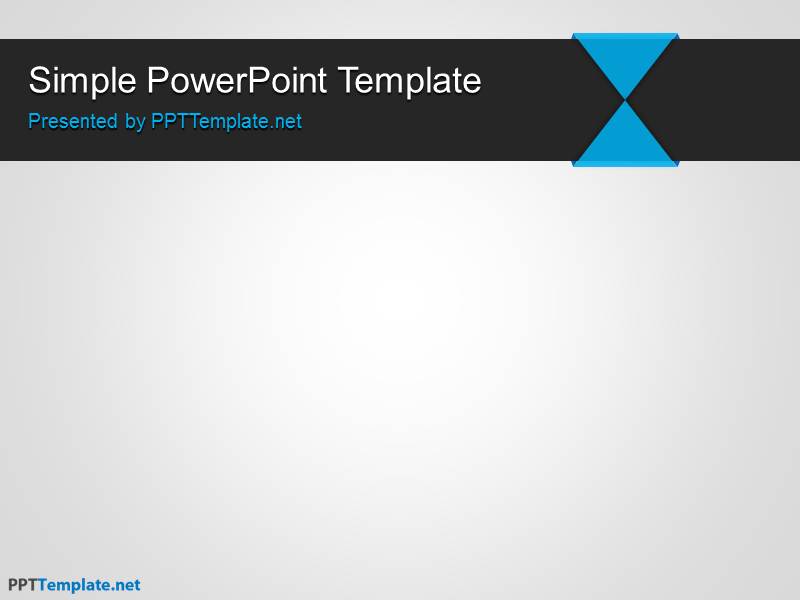 Simple PowerPoint Template
Presented by PPTTemplate.net

PPTTemplate.net